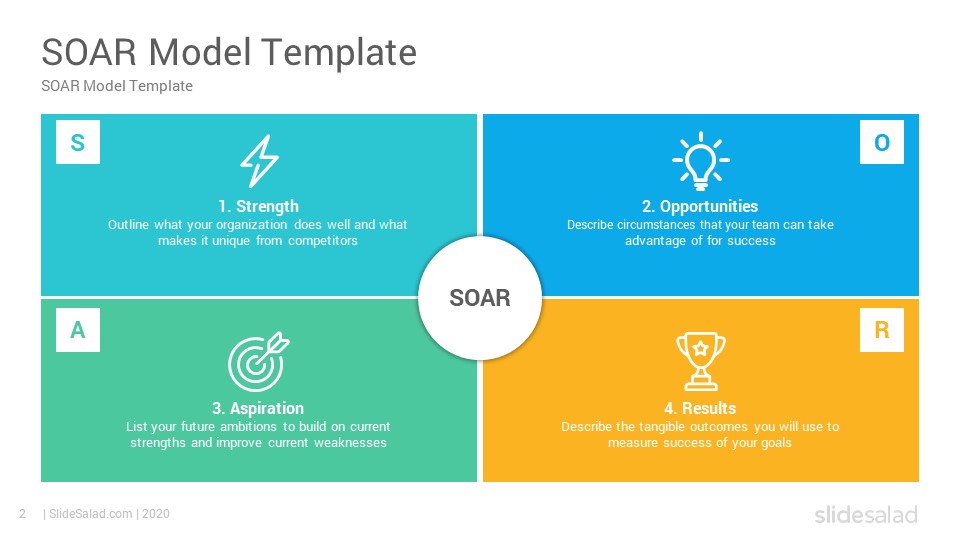 SOAR Model Template
SOAR Model Template

S

1. Strength
Outline what your organization does well and what makes it unique from competitors

O

2. Opportunities
Describe circumstances that your team can take advantage of for success

SOAR

A

3. Aspiration
List your future ambitions to build on current strengths and improve current weaknesses

R

4. Results
Describe the tangible outcomes you will use to measure success of your goals

2 | SlideSalad.com | 2020

slidesalad